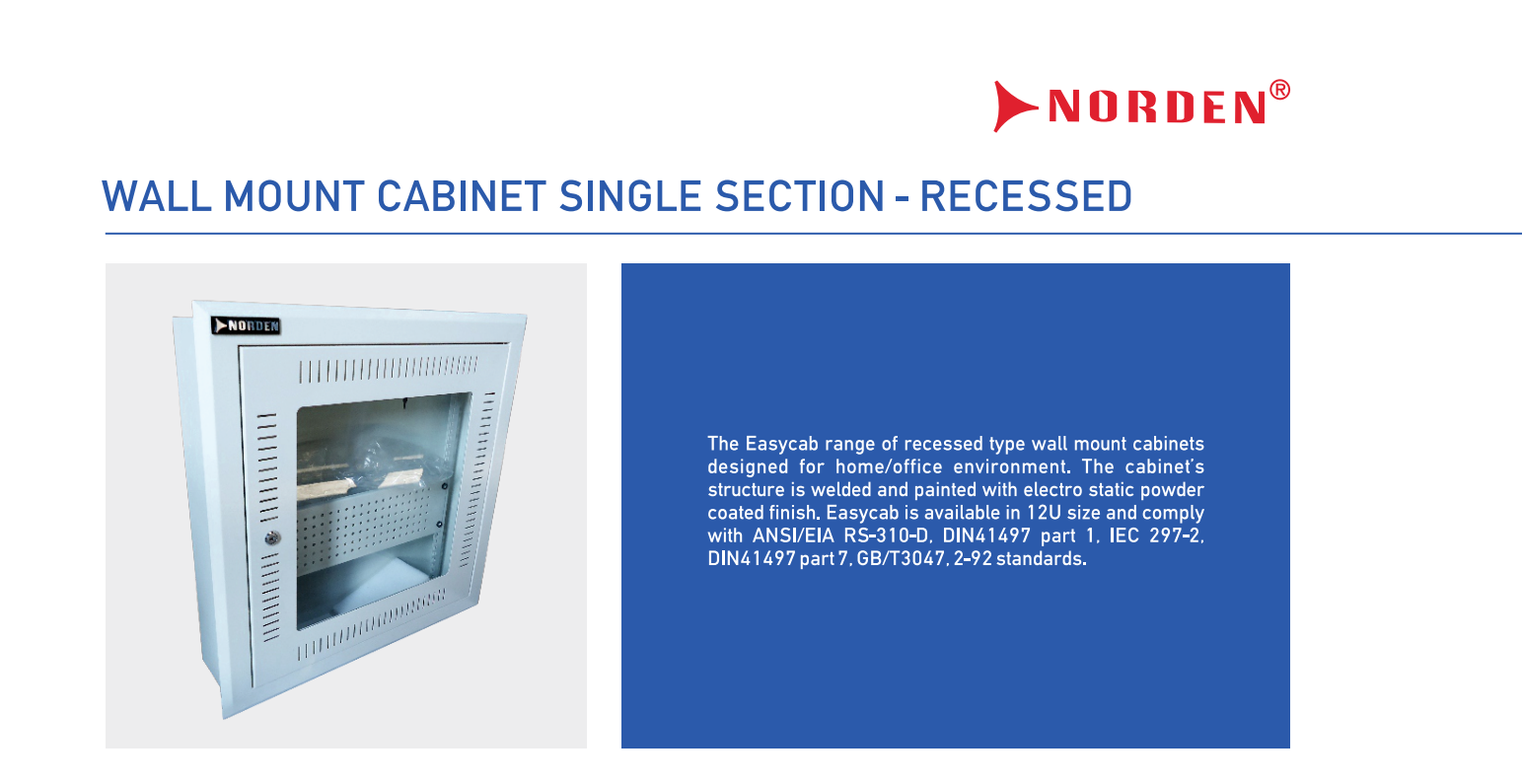 NORDEN®

WALL MOUNT CABINET SINGLE SECTION - RECESSED

NORDEN

The Easycab range of recessed type wall mount cabinets designed for home/office environment. The cabinet's structure is welded and painted with electro static powder coated finish. Easycab is available in 12U size and comply with ANSI/EIA RS-310-D, DIN41497 part 1, IEC 297-2, DIN41497 part 7, GB/T3047, 2-92 standards.